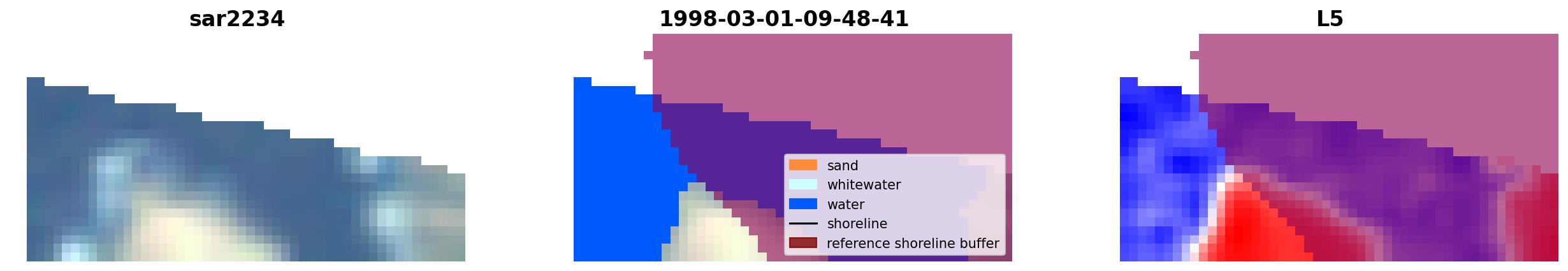 sar2234

1998-03-01-09-48-41

sand
whitewater
water
shoreline
reference shoreline buffer

L5